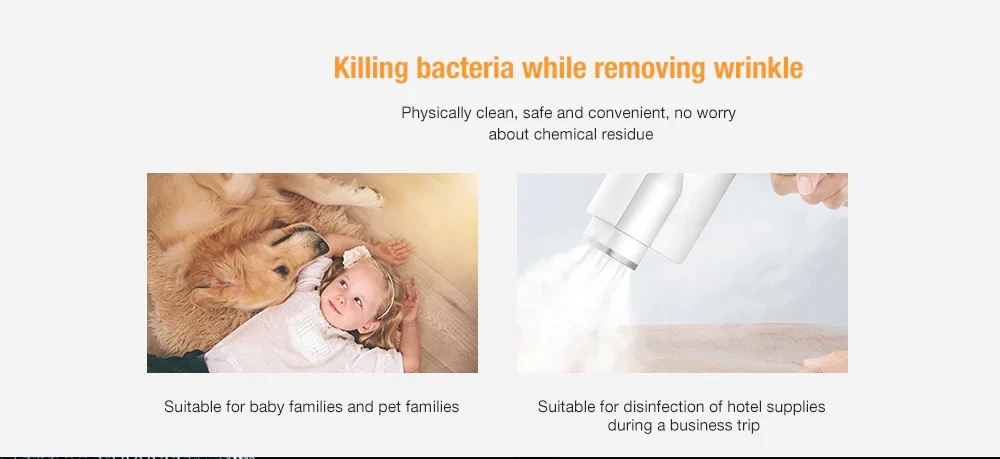 Killing bacteria while removing wrinkle

Physically clean, safe and convenient, no worry about chemical residue

Suitable for baby families and pet families

Suitable for disinfection of hotel supplies during a business trip